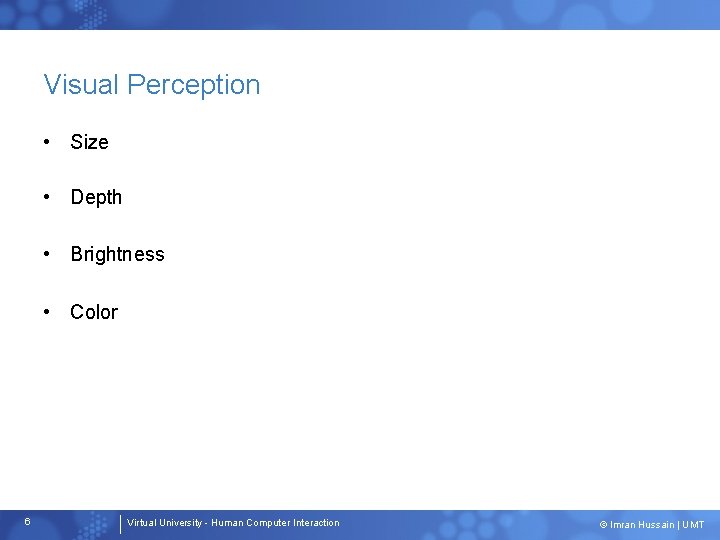 Visual Perception

• Size

• Depth

• Brightness

• Color

6

Virtual University - Human Computer Interaction

© Imran Hussain | UMT